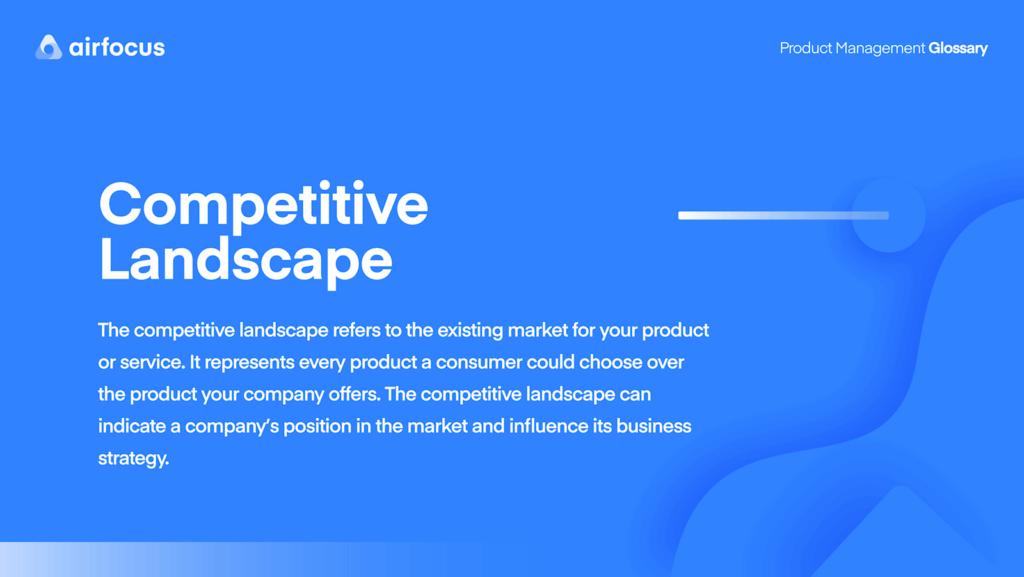 airfocus

Product Management Glossary

Competitive Landscape

The competitive landscape refers to the existing market for your product or service. It represents every product a consumer could choose over the product your company offers. The competitive landscape can indicate a company's position in the market and influence its business strategy.